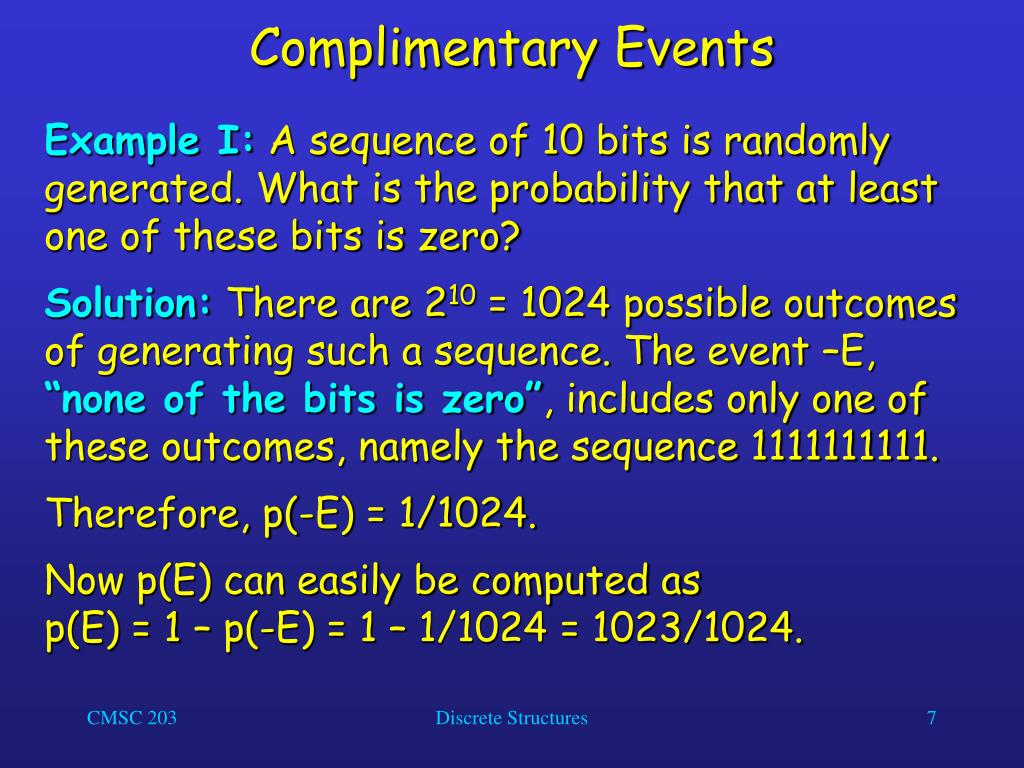 Complimentary Events

Example I: A sequence of 10 bits is randomly generated. What is the probability that at least one of these bits is zero?

Solution: There are $2^{10}$ = 1024 possible outcomes of generating such a sequence. The event –E, “none of the bits is zero”, includes only one of these outcomes, namely the sequence 1111111111.

Therefore, p(-E) = 1/1024.

Now p(E) can easily be computed as
p(E) = 1 – p(-E) = 1 – 1/1024 = 1023/1024.

CMSC 203

Discrete Structures

7